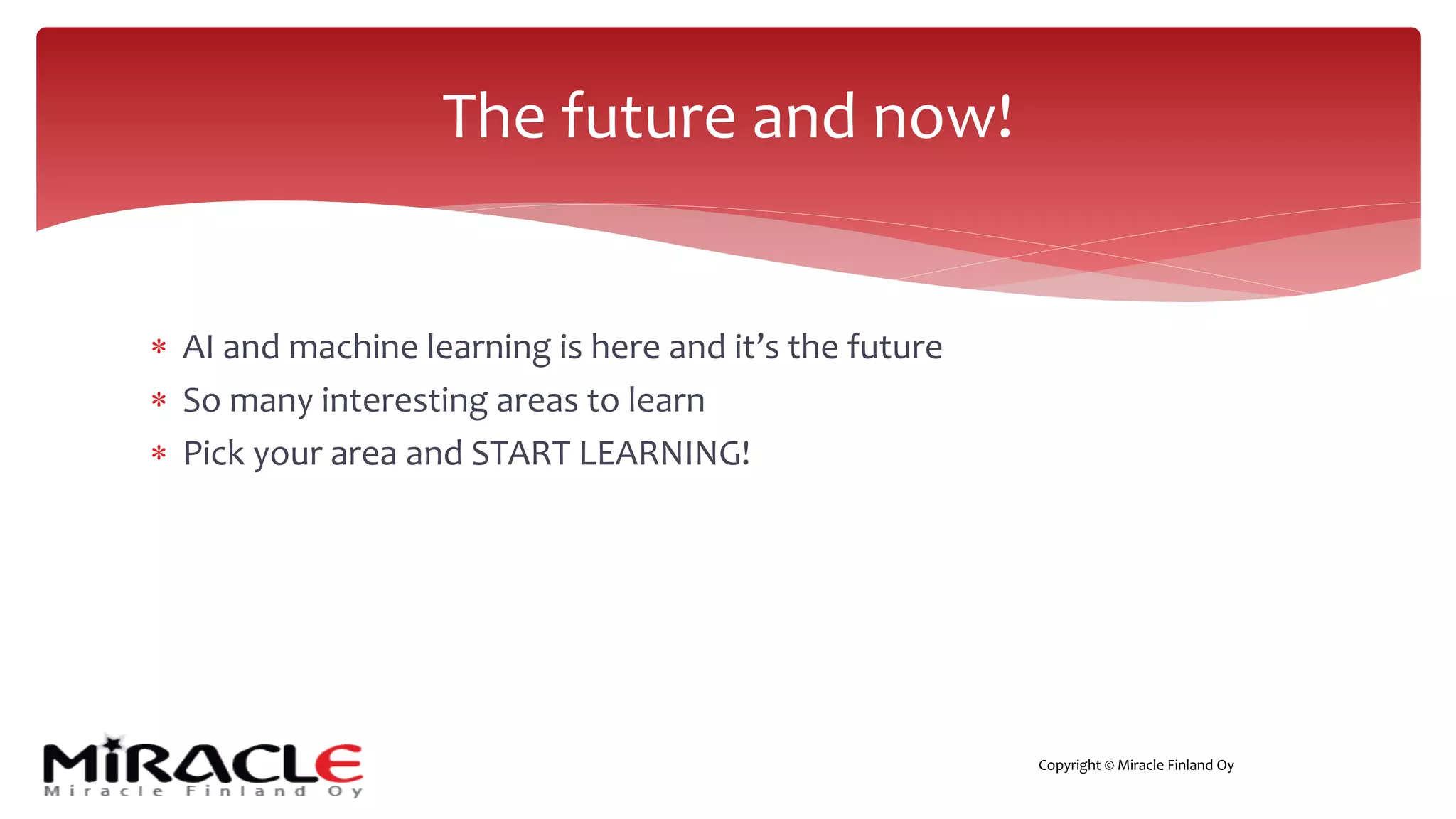 The future and now!

* AI and machine learning is here and it's the future
* So many interesting areas to learn
* Pick your area and START LEARNING!

MIRACLE
Miracle Finland Oy

Copyright © Miracle Finland Oy